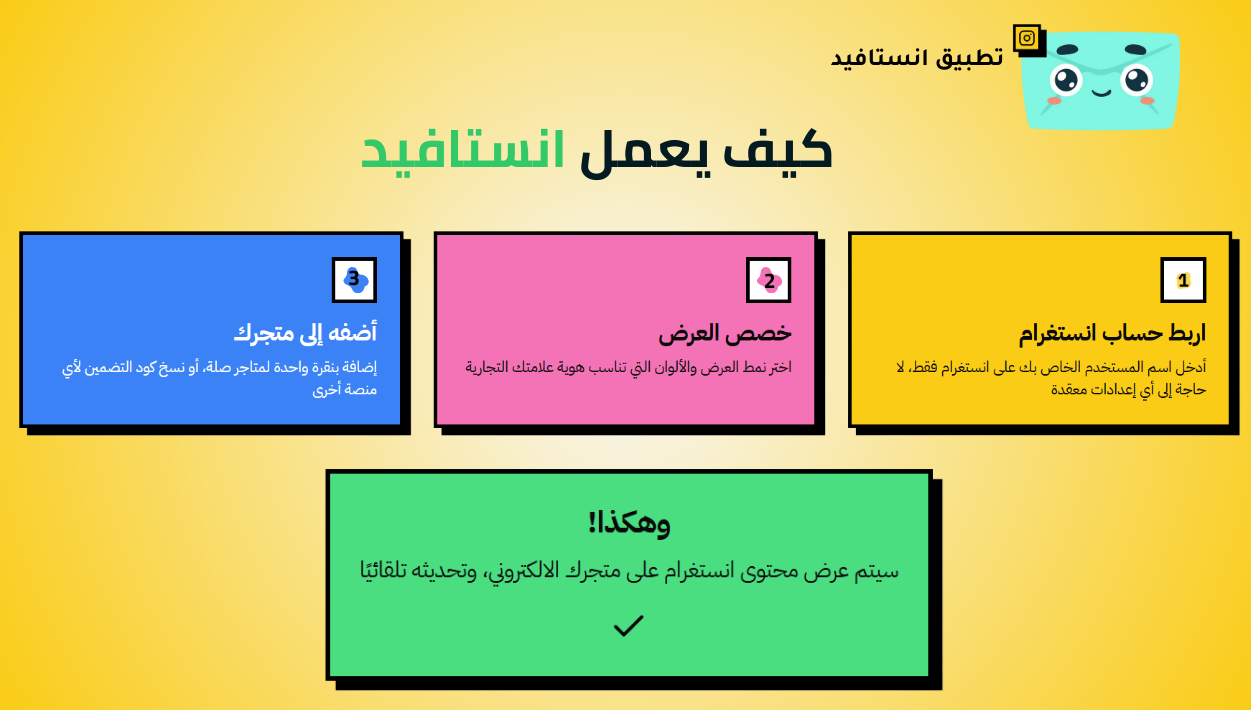 تطبيق انستافيد

كيف يعمل انستافيد

1
اربط حساب انستغرام
أدخل اسم المستخدم الخاص بك على انستغرام فقط، لا حاجة إلى أي إعدادات معقدة

2
خصص العرض
اختر نمط العرض والألوان التي تناسب هوية علامتك التجارية

3
أضفه إلى متجرك
إضافة بنقرة واحدة لمتاجر صلة، أو نسخ كود التضمين لأي منصة أخرى

وهكذا!
سيتم عرض محتوى انستغرام على متجرك الالكتروني، وتحديثه تلقائيًا